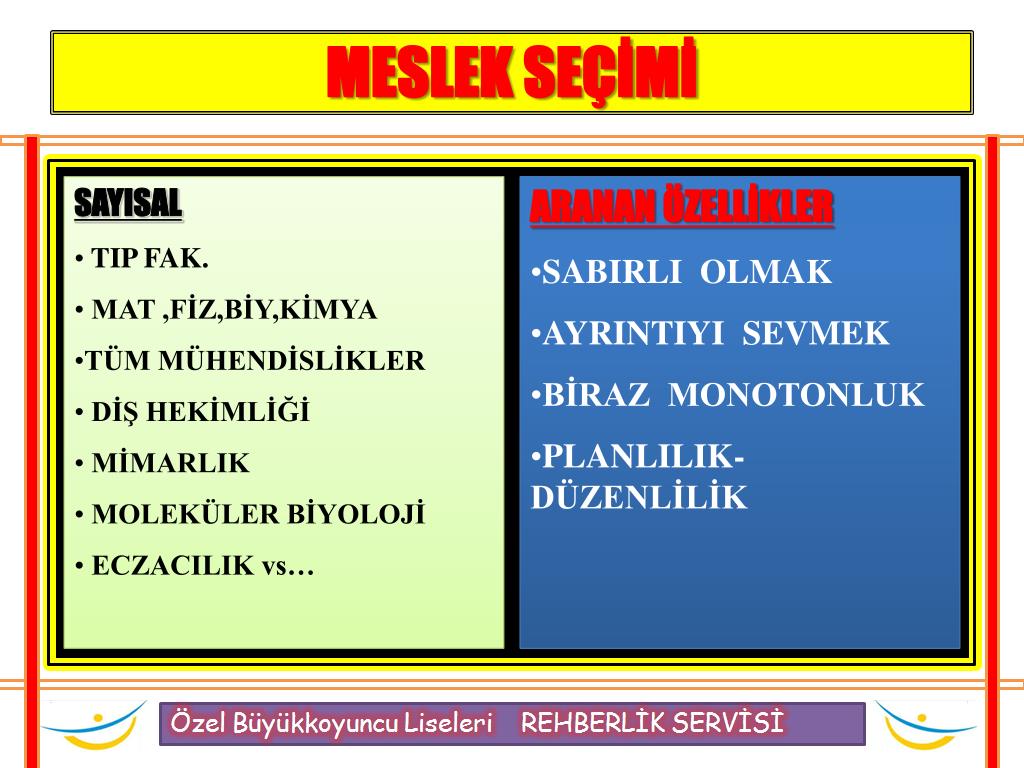 MESLEK SEÇİMİ

SAYISAL

• TIP FAK.

• MAT ,FİZ,BİY,KİMYA

•TÜM MÜHENDİSLİKLER

• DİŞ HEKİMLİĞİ

• MİMARLIK

• MOLEKÜLER BİYOLOJİ

• ECZACILIK vs…

ARANAN ÖZELLİKLER

•SABIRLI OLMAK

•AYRINTIYI SEVMEK

•BİRAZ MONOTONLUK

•PLANLILIK-DÜZENLİLİK

Özel Büyükkoyuncu Liseleri REHBERLİK SERVİSİ